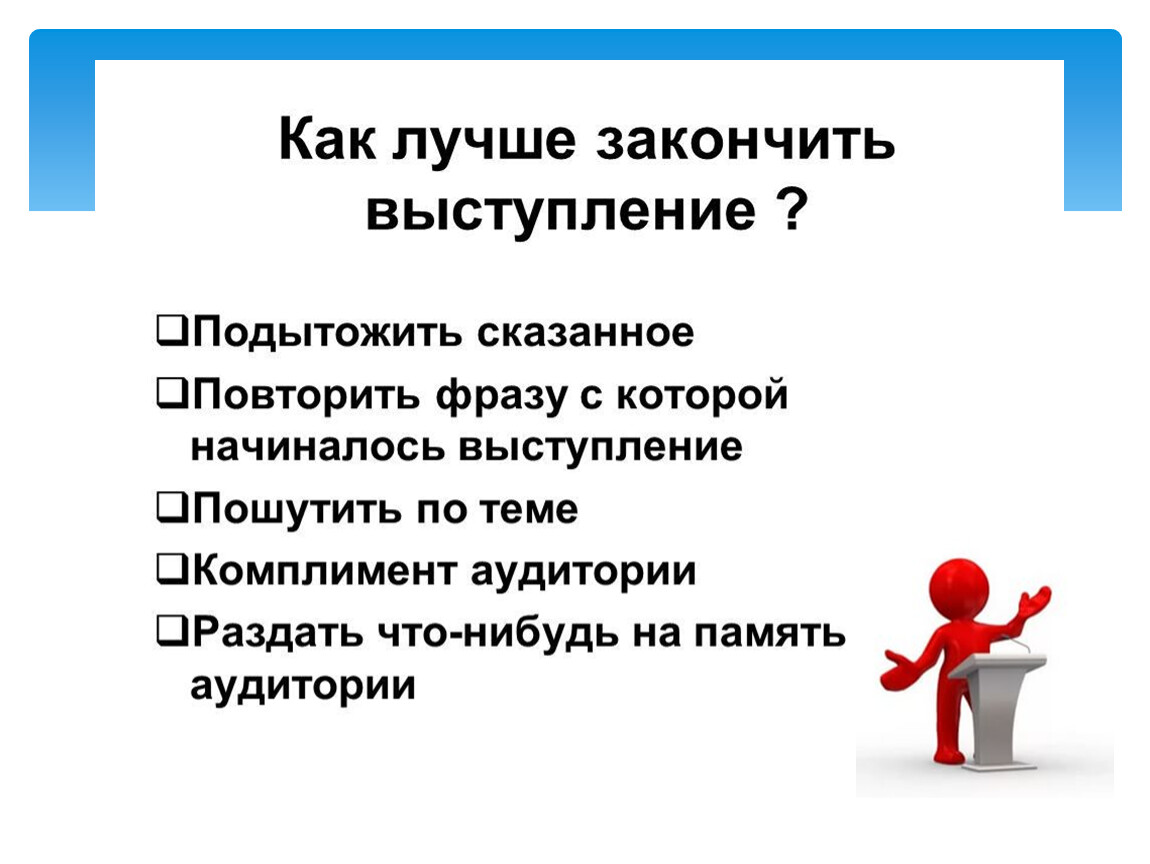 Как лучше закончить выступление ?

❑Подытожить сказанное
❑Повторить фразу с которой начиналось выступление
❑Пошутить по теме
❑Комплимент аудитории
❑Раздать что-нибудь на память аудитории